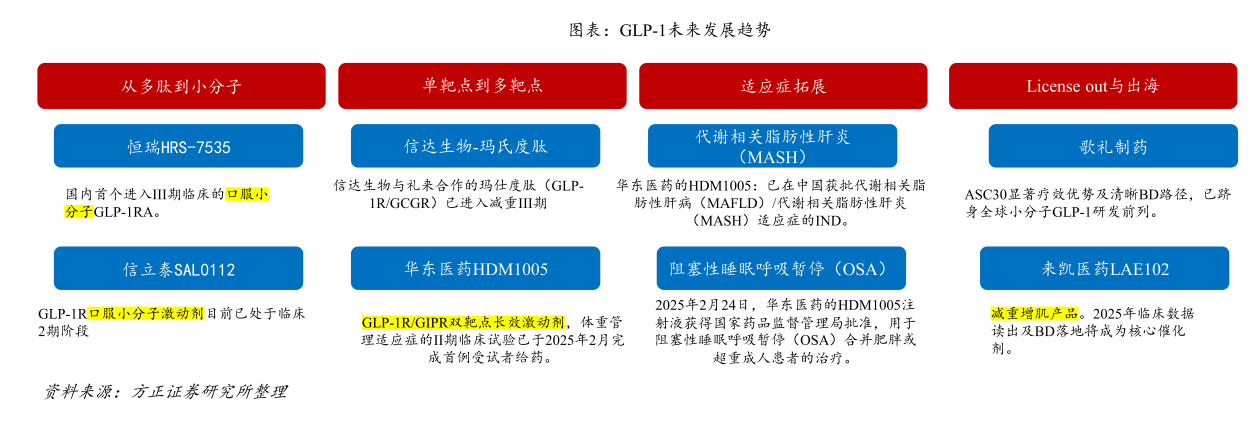 图表：GLP-1未来发展趋势

从多肽到小分子

恒瑞HRS-7535

国内首个进入III期临床的口服小分子GLP-1RA。

信立泰SAL0112

GLP-1R口服小分子激动剂目前已处于临床2期阶段

单靶点到多靶点

信达生物-玛氏度肽

信达生物与礼来合作的玛仕度肽（GLP-1R/GCGR）已进入减重III期

华东医药HDM1005

GLP-1R/GIPR双靶点长效激动剂，体重管理适应症的II期临床试验已于2025年2月完成首例受试者给药。

适应症拓展

代谢相关脂肪性肝炎（MASH）

华东医药的HDM1005：已在中国获批代谢相关脂肪性肝病（MAFLD）/代谢相关脂肪性肝炎（MASH）适应症的IND。

阻塞性睡眠呼吸暂停（OSA）

2025年2月24日，华东医药的HDM1005注射液获得国家药品监督管理局批准，用于阻塞性睡眠呼吸暂停（OSA）合并肥胖或超重成人患者的治疗。

License out与出海

歌礼制药

ASC30显著疗效优势及清晰BD路径，已跻身全球小分子GLP-1研发前列。

来凯医药LAE102

减重增肌产品。2025年临床数据读出及BD落地将成为核心催化剂。

资料来源：方正证券研究所整理